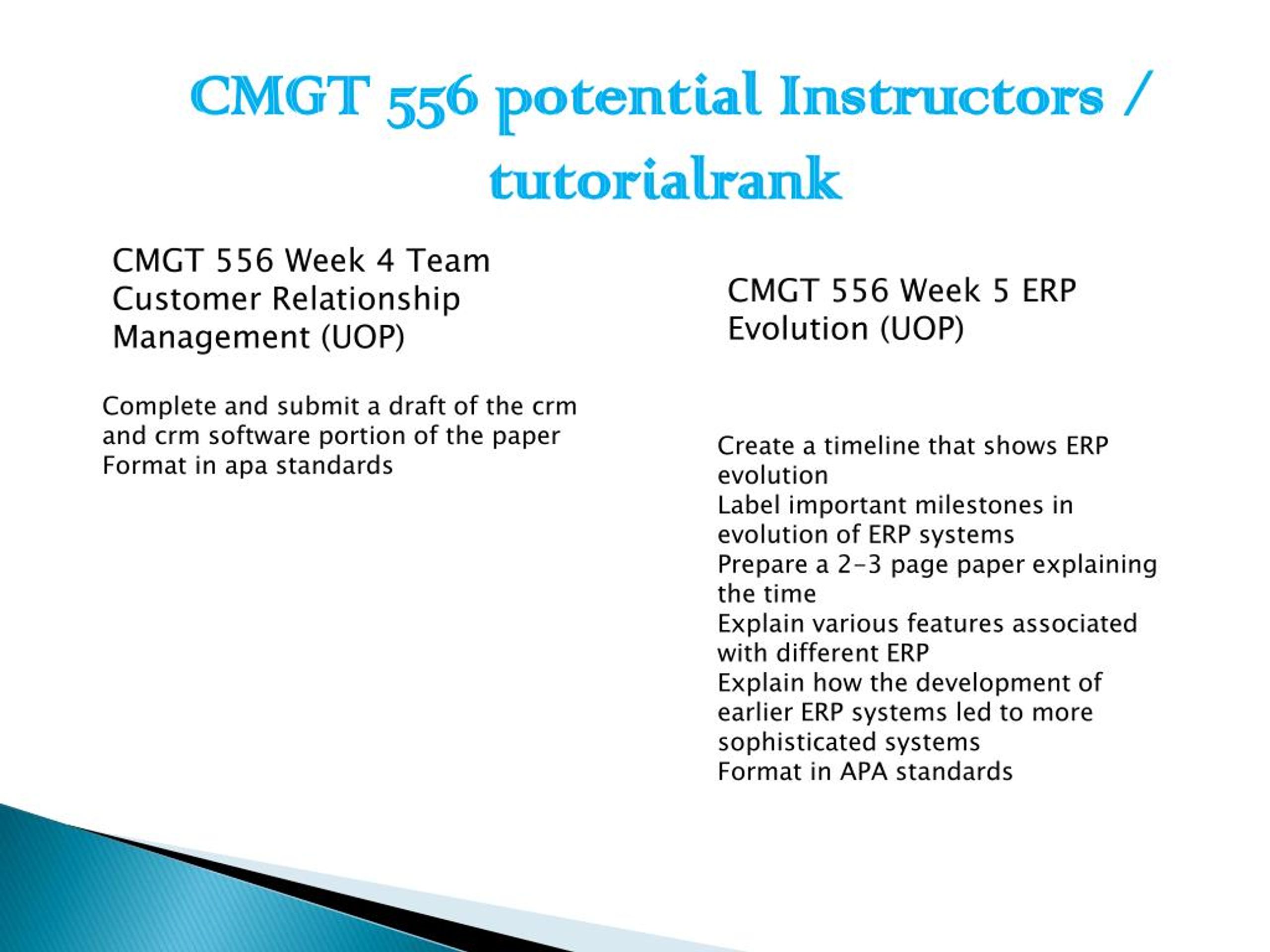 CMGT 556 potential Instructors / tutorialrank

CMGT 556 Week 4 Team Customer Relationship Management (UOP)

Complete and submit a draft of the crm and crm software portion of the paper
Format in apa standards

CMGT 556 Week 5 ERP Evolution (UOP)

Create a timeline that shows ERP evolution
Label important milestones in evolution of ERP systems
Prepare a 2-3 page paper explaining the time
Explain various features associated with different ERP
Explain how the development of earlier ERP systems led to more sophisticated systems
Format in APA standards